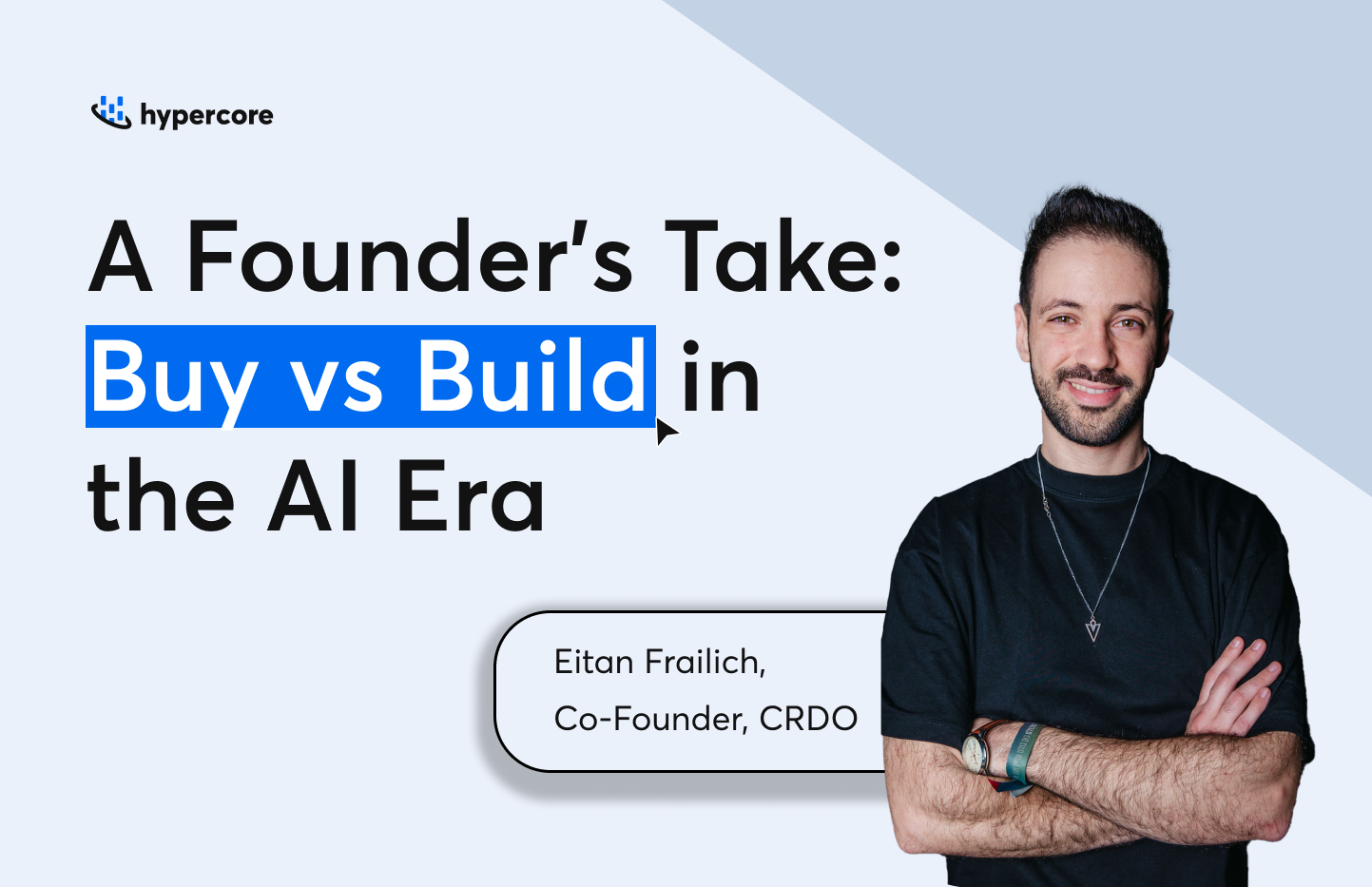 hypercore

A Founder's Take: Buy vs Build in the AI Era

Eitan Frailich,
Co-Founder, CRDO